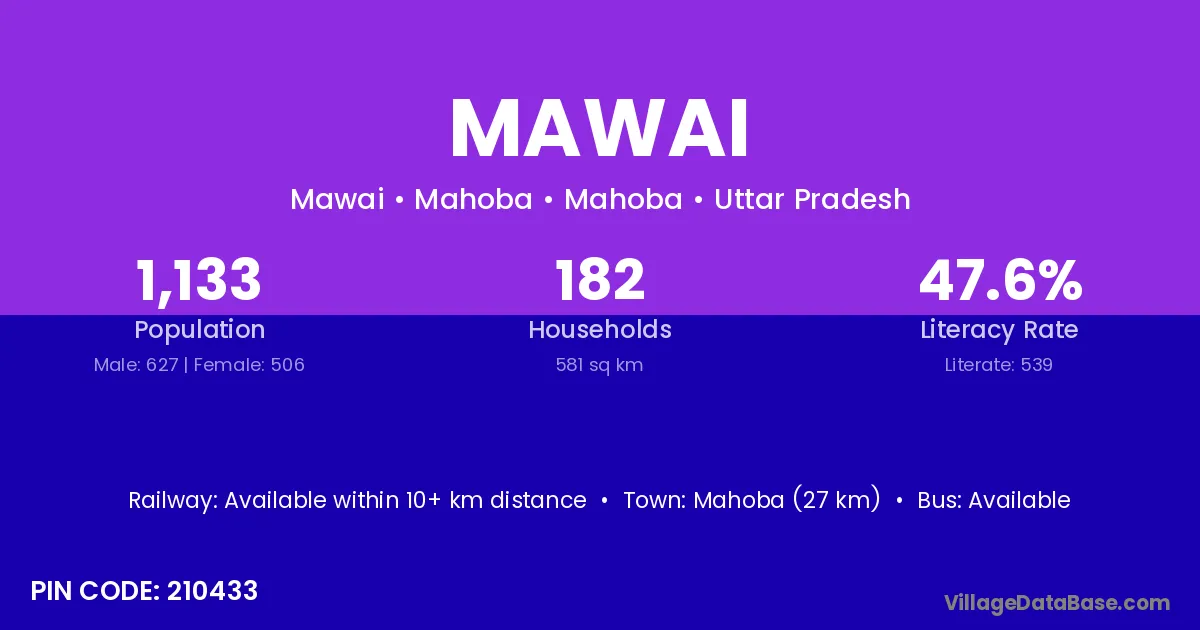 MAWAI

Mawai • Mahoba • Mahoba • Uttar Pradesh

1,133
Population
Male: 627 | Female: 506

182
Households
581 sq km

47.6%
Literacy Rate
Literate: 539

Railway: Available within 10+ km distance • Town: Mahoba (27 km) • Bus: Available

PIN CODE: 210433

VillageDataBase.com